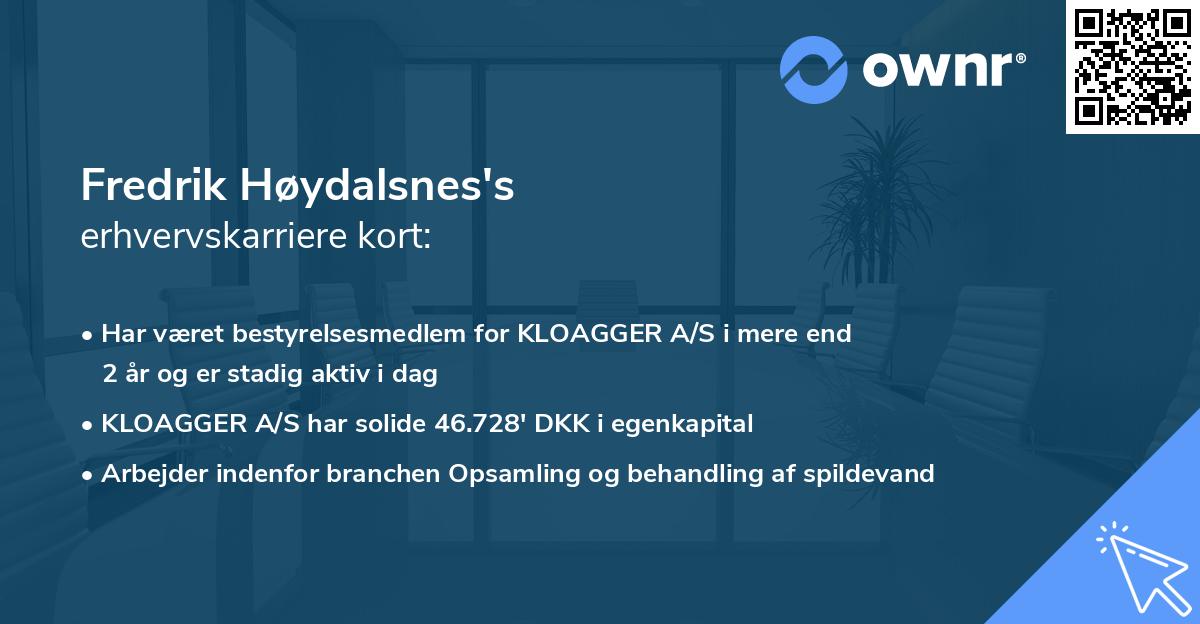 ownr®

Fredrik Høydalsnes's
erhvervskarriere kort:

• Har været bestyrelsesmedlem for KLOAGGER A/S i mere end 2 år og er stadig aktiv i dag
• KLOAGGER A/S har solide 46.728' DKK i egenkapital
• Arbejder indenfor branchen Opsamling og behandling af spildevand